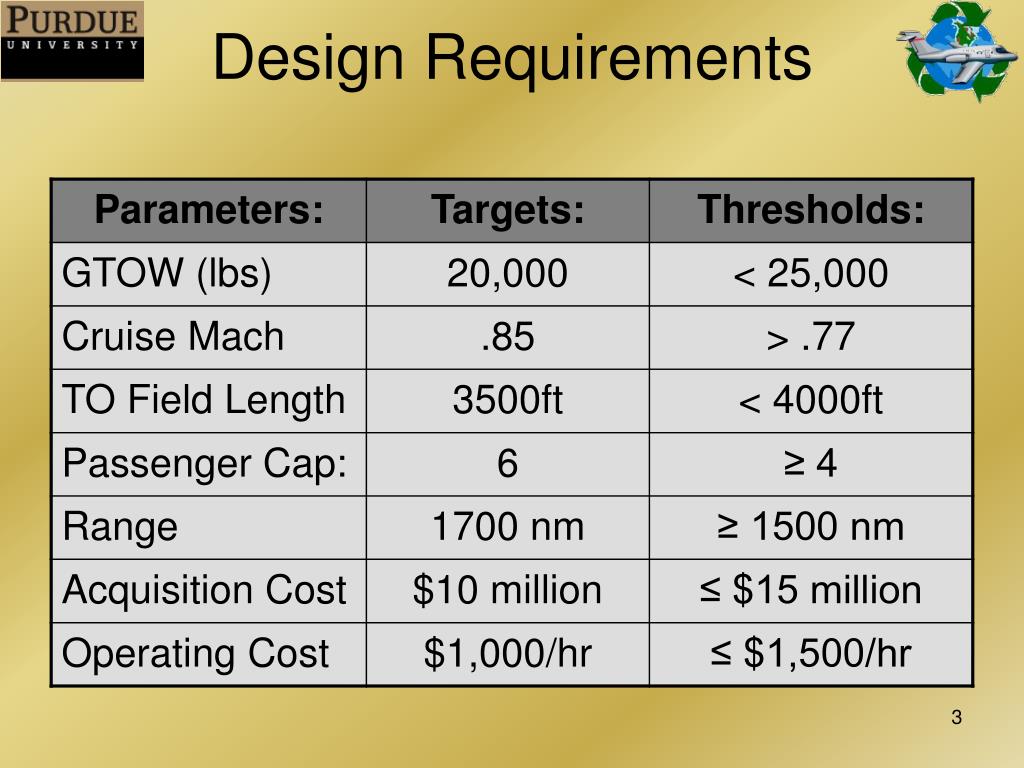 PURDUE
UNIVERSITY

Design Requirements

| Parameters: | Targets: | Thresholds: |
|---|---|---|
| GTOW (lbs) | 20,000 | < 25,000 |
| Cruise Mach | .85 | > .77 |
| TO Field Length | 3500ft | < 4000ft |
| Passenger Cap: | 6 | ≥ 4 |
| Range | 1700 nm | ≥ 1500 nm |
| Acquisition Cost | \$10 million | ≤ \$15 million |
| Operating Cost | \$1,000/hr | ≤ \$1,500/hr |

3